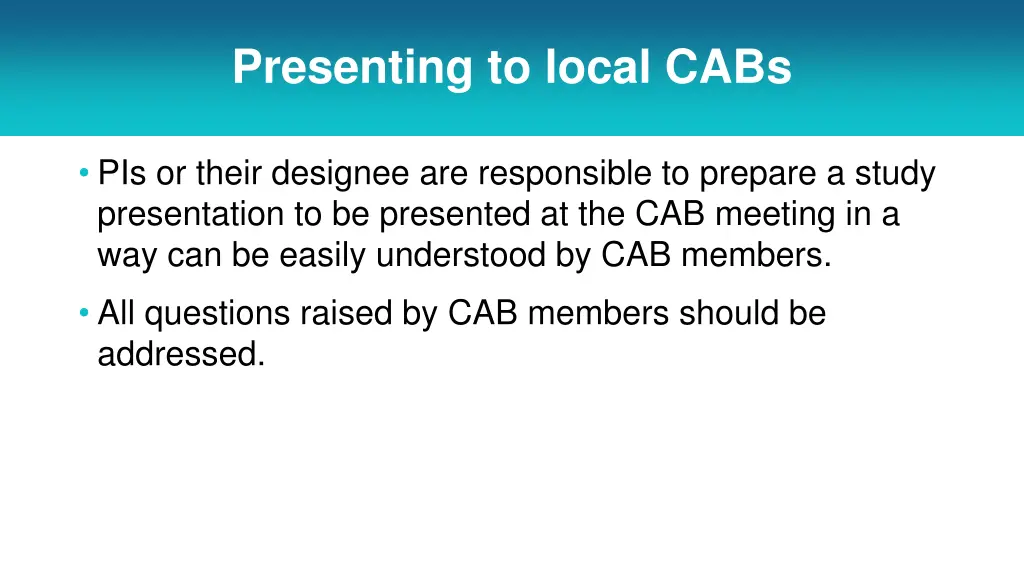 Presenting to local CABs

• PIs or their designee are responsible to prepare a study presentation to be presented at the CAB meeting in a way can be easily understood by CAB members.

• All questions raised by CAB members should be addressed.